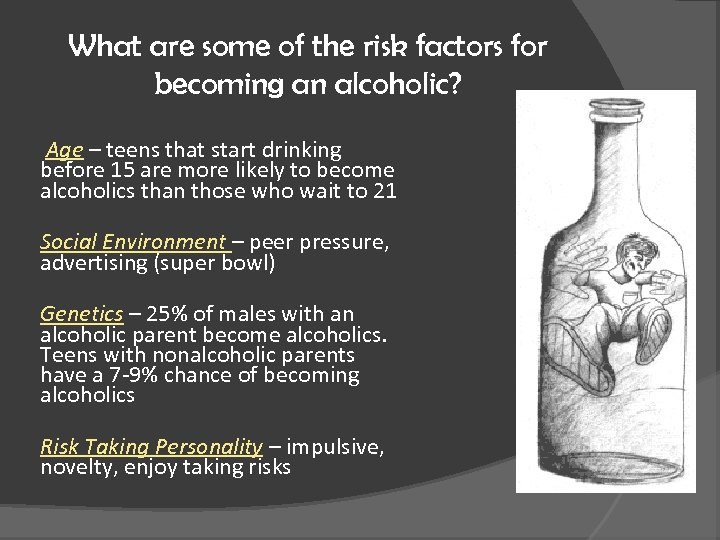 What are some of the risk factors for becoming an alcoholic?

Age – teens that start drinking before 15 are more likely to become alcoholics than those who wait to 21

Social Environment – peer pressure, advertising (super bowl)

Genetics – 25% of males with an alcoholic parent become alcoholics. Teens with nonalcoholic parents have a 7-9% chance of becoming alcoholics

Risk Taking Personality – impulsive, novelty, enjoy taking risks